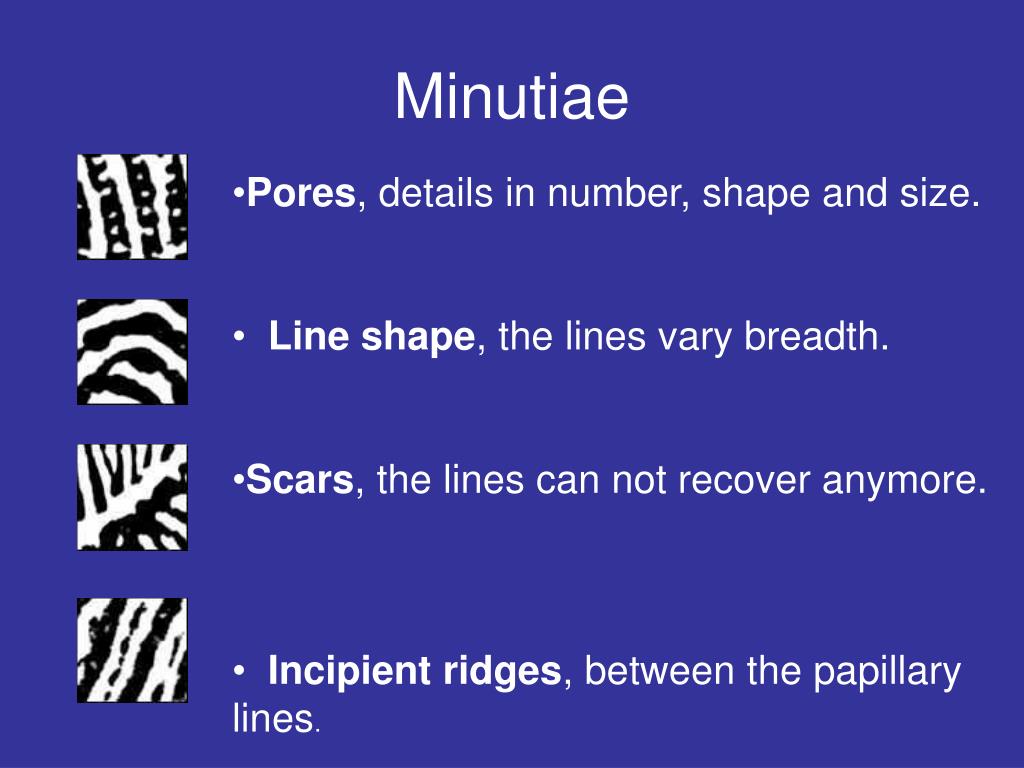 Minutiae

•Pores, details in number, shape and size.

• Line shape, the lines vary breadth.

•Scars, the lines can not recover anymore.

• Incipient ridges, between the papillary lines.